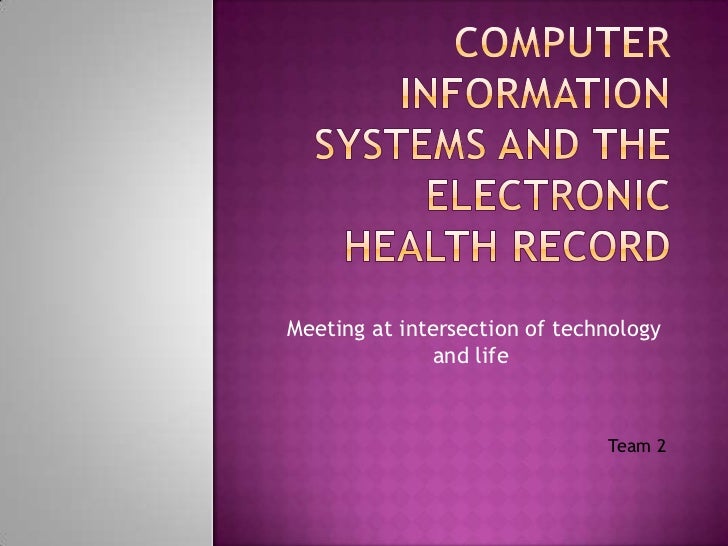 COMPUTER INFORMATION SYSTEMS AND THE ELECTRONIC HEALTH RECORD

Meeting at intersection of technology and life

Team 2